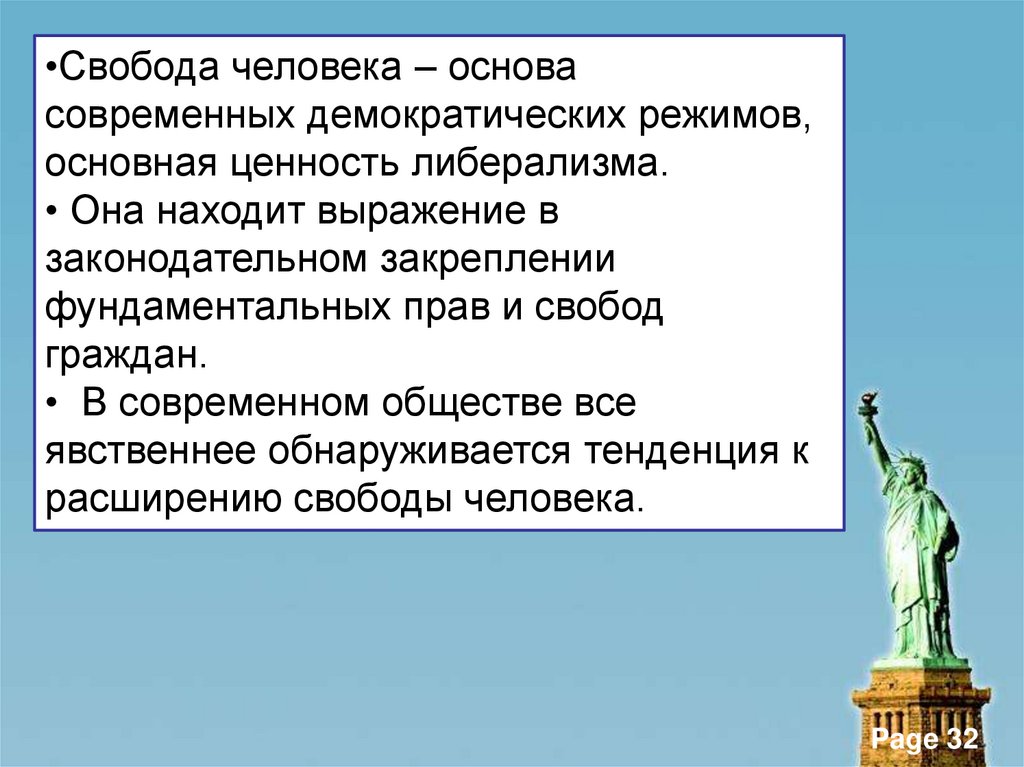 •Свобода человека – основа современных демократических режимов, основная ценность либерализма.
• Она находит выражение в законодательном закреплении фундаментальных прав и свобод граждан.
• В современном обществе все явственнее обнаруживается тенденция к расширению свободы человека.

Page 32